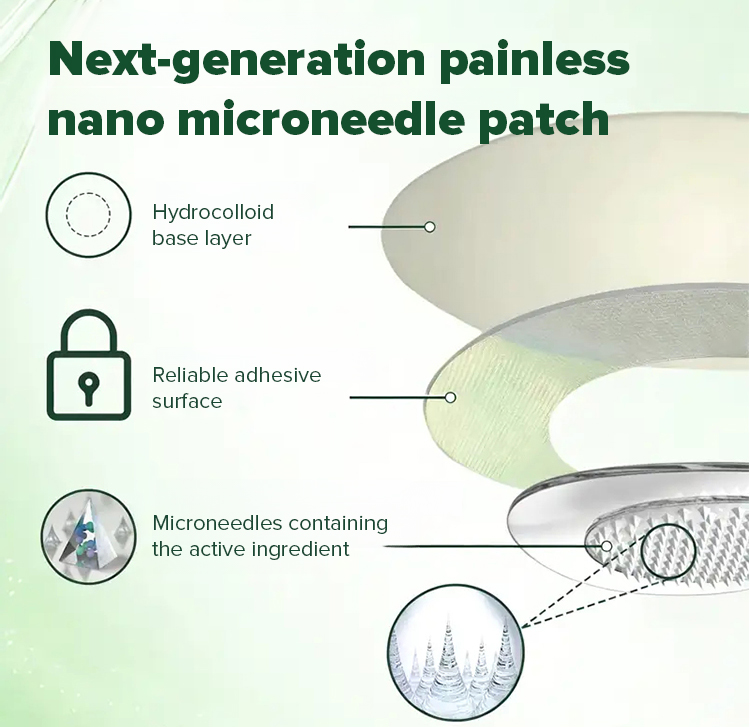 Next-generation painless nano microneedle patch

Hydrocolloid base layer

Reliable adhesive surface

Microneedles containing the active ingredient